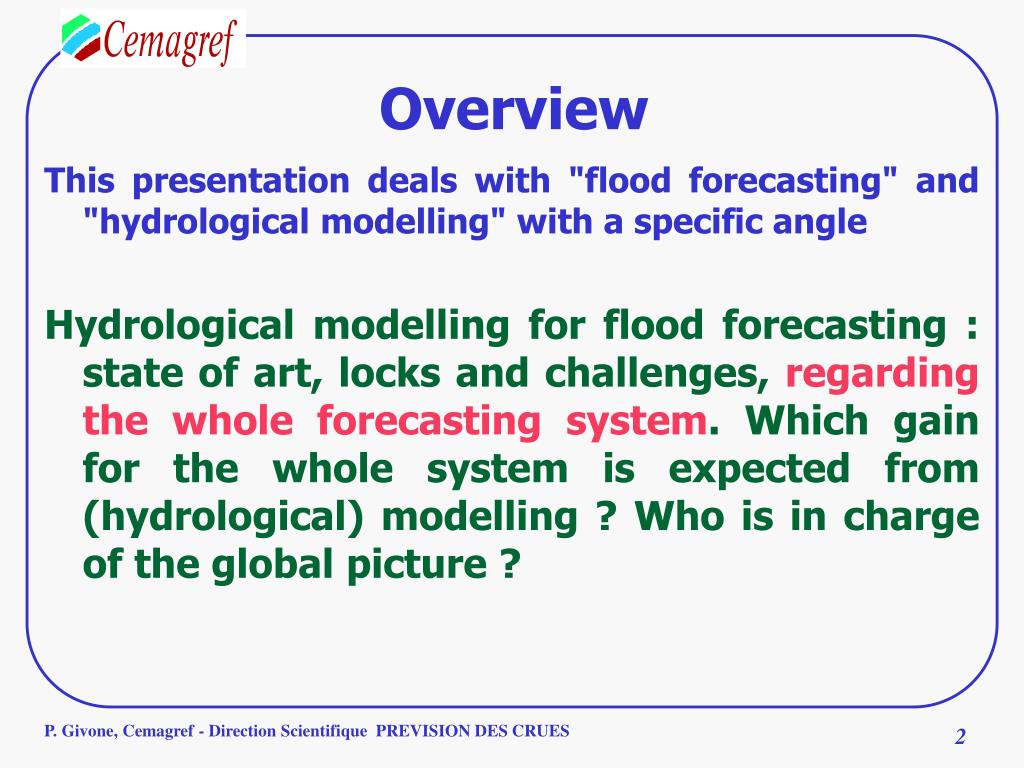 Cemagref

Overview

This presentation deals with "flood forecasting" and "hydrological modelling" with a specific angle

Hydrological modelling for flood forecasting : state of art, locks and challenges, regarding the whole forecasting system. Which gain for the whole system is expected from (hydrological) modelling ? Who is in charge of the global picture ?

P. Givone, Cemagref - Direction Scientifique PREVISION DES CRUES

2